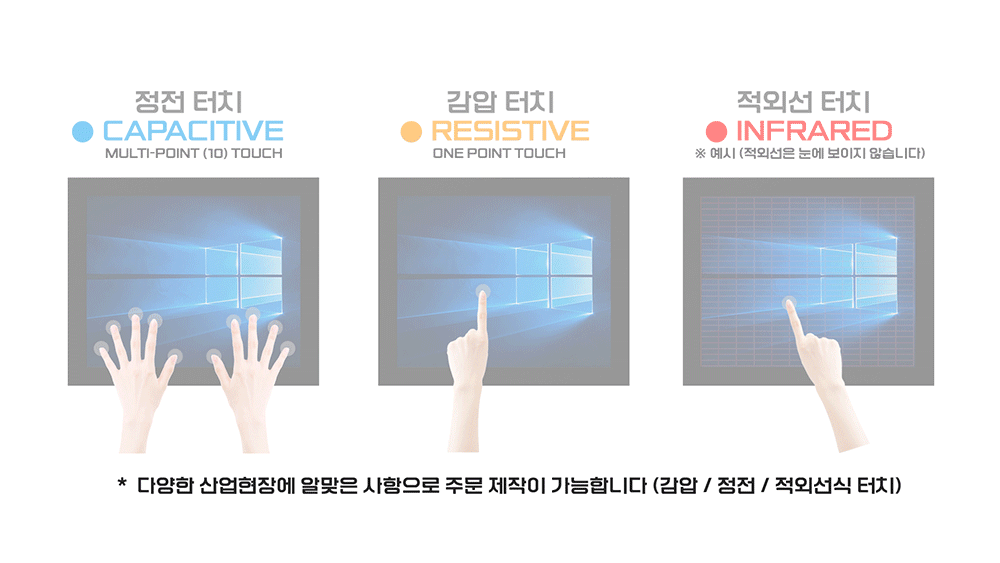 정전 터치
CAPACITIVE
MULTI-POINT (10) TOUCH

감압 터치
RESISTIVE
ONE POINT TOUCH

적외선 터치
INFRARED
※ 예시 (적외선은 눈에 보이지 않습니다)

* 다양한 산업현장에 알맞은 사항으로 주문 제작이 가능합니다 (감압 / 정전 / 적외선식 터치)